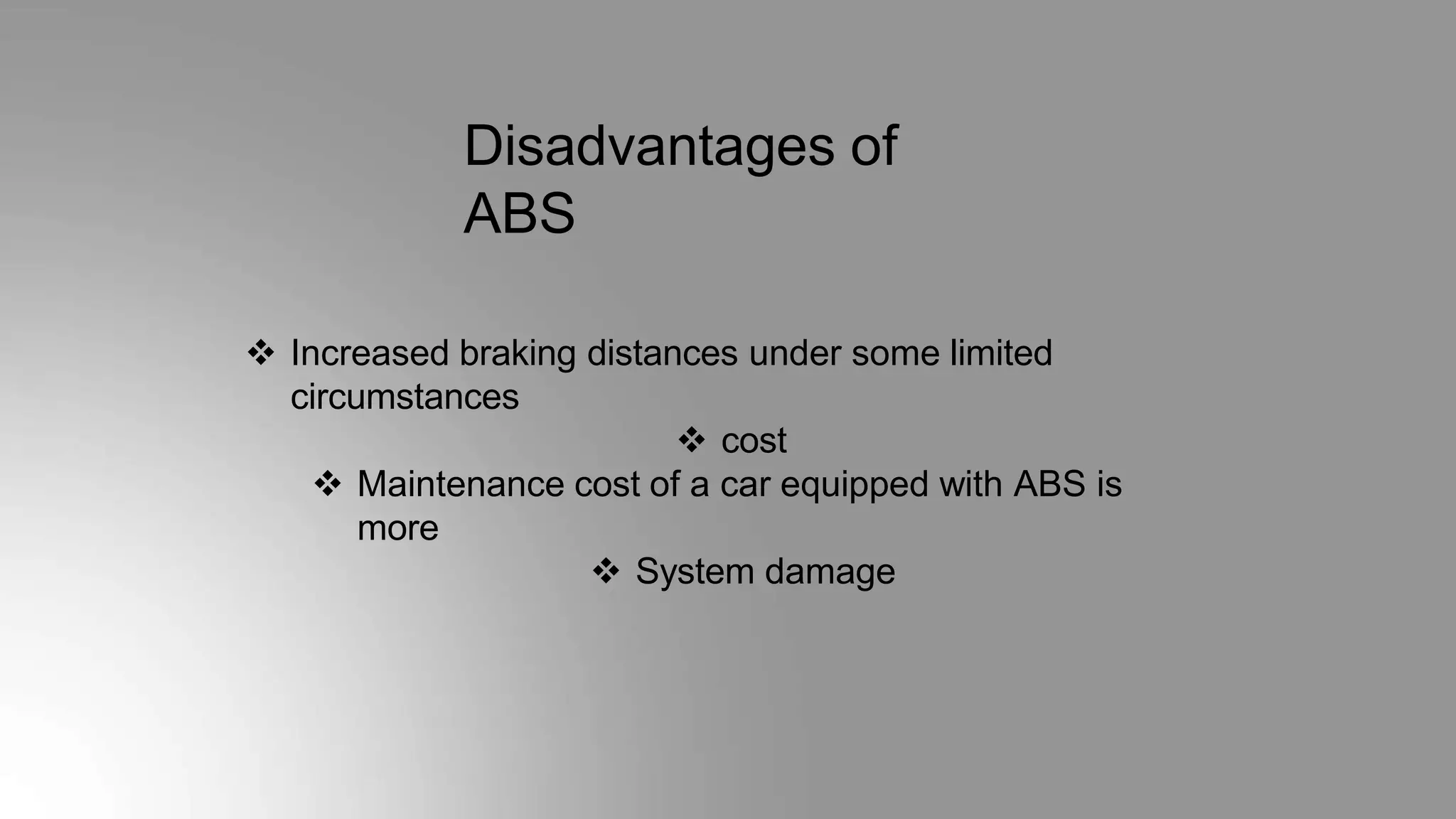 Disadvantages of ABS

❖ Increased braking distances under some limited circumstances

❖ cost

❖ Maintenance cost of a car equipped with ABS is more

❖ System damage